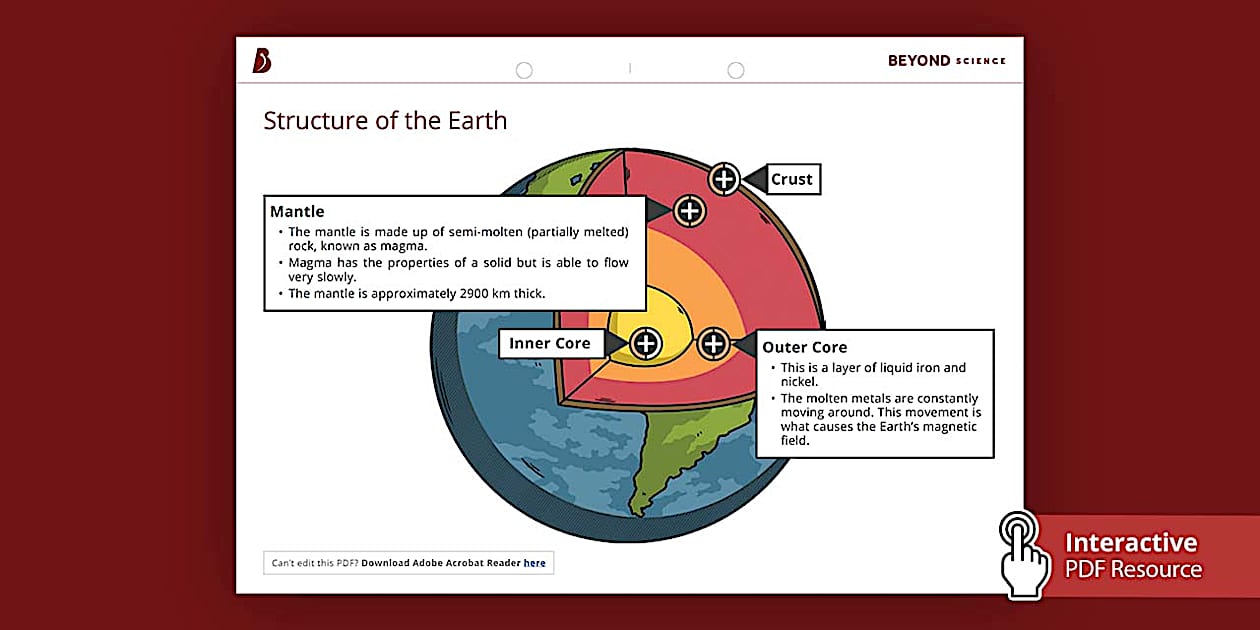 BEYOND SCIENCE

Structure of the Earth

Crust

Mantle
• The mantle is made up of semi-molten (partially melted) rock, known as magma.
• Magma has the properties of a solid but is able to flow very slowly.
• The mantle is approximately 2900 km thick.

Inner Core

Outer Core
• This is a layer of liquid iron and nickel.
• The molten metals are constantly moving around. This movement is what causes the Earth's magnetic field.

Can't edit this PDF? Download Adobe Acrobat Reader here

Interactive
PDF Resource